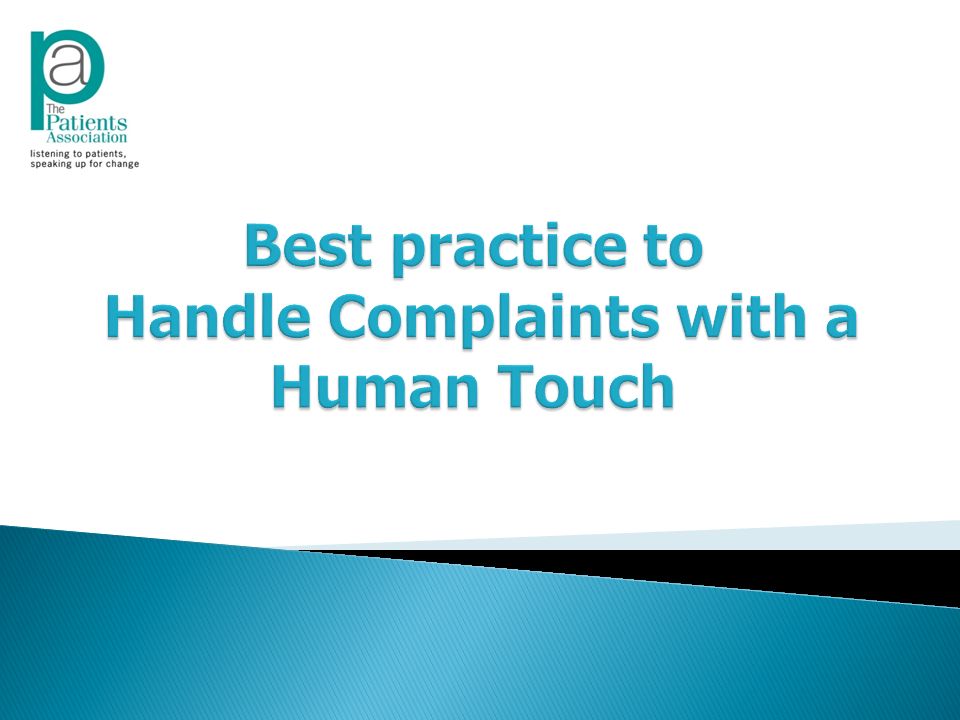 pa
The Patients Association
listening to patients, speaking up for change

Best practice to
Handle Complaints with a
Human Touch